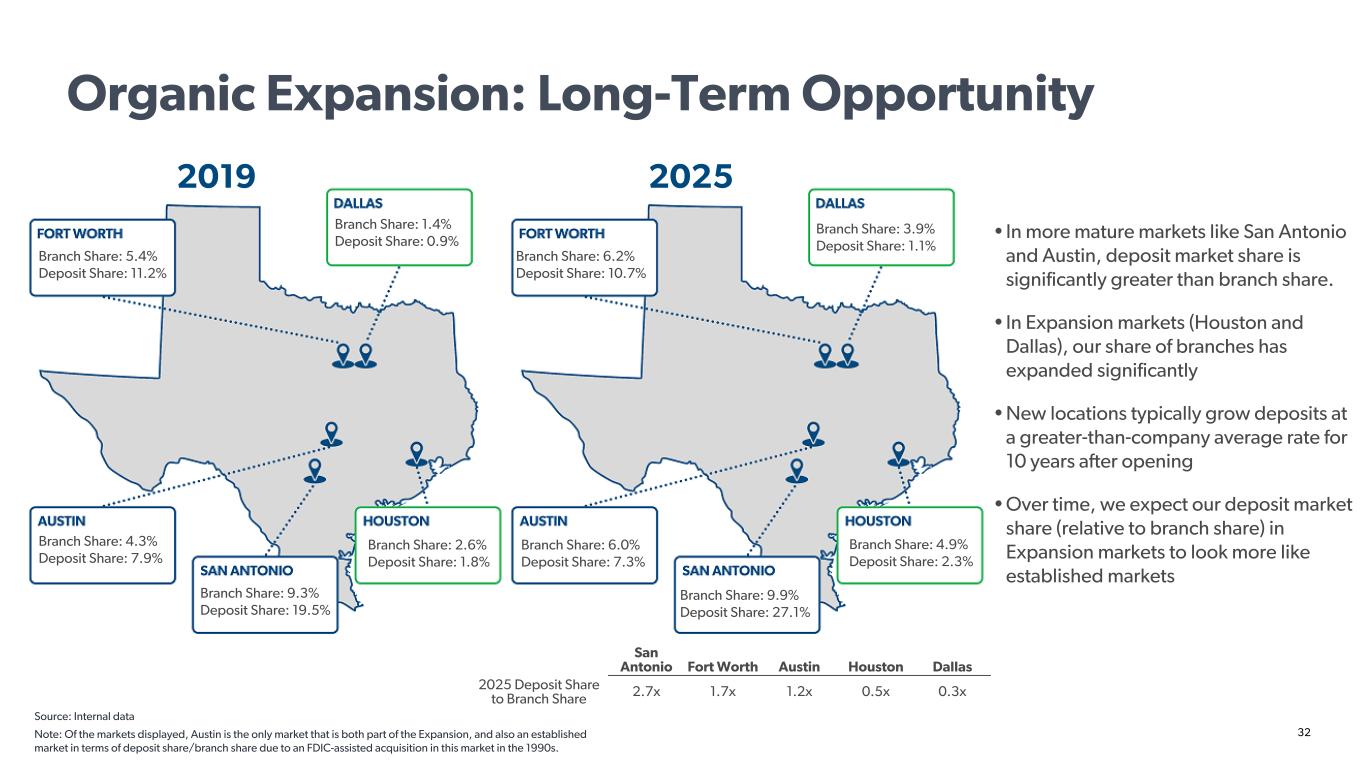 Organic Expansion: Long-Term Opportunity

2019

FORT WORTH
Branch Share: 5.4%
Deposit Share: 11.2%

DALLAS
Branch Share: 1.4%
Deposit Share: 0.9%

AUSTIN
Branch Share: 4.3%
Deposit Share: 7.9%

SAN ANTONIO
Branch Share: 9.3%
Deposit Share: 19.5%

HOUSTON
Branch Share: 2.6%
Deposit Share: 1.8%

2025

FORT WORTH
Branch Share: 6.2%
Deposit Share: 10.7%

DALLAS
Branch Share: 3.9%
Deposit Share: 1.1%

AUSTIN
Branch Share: 6.0%
Deposit Share: 7.3%

SAN ANTONIO
Branch Share: 9.9%
Deposit Share: 27.1%

HOUSTON
Branch Share: 4.9%
Deposit Share: 2.3%

• In more mature markets like San Antonio and Austin, deposit market share is significantly greater than branch share.

• In Expansion markets (Houston and Dallas), our share of branches has expanded significantly

• New locations typically grow deposits at a greater-than-company average rate for 10 years after opening

• Over time, we expect our deposit market share (relative to branch share) in Expansion markets to look more like established markets

| | San Antonio | Fort Worth | Austin | Houston | Dallas |
|---|---|---|---|---|---|
| 2025 Deposit Share to Branch Share | 2.7x | 1.7x | 1.2x | 0.5x | 0.3x |

Source: Internal data

Note: Of the markets displayed, Austin is the only market that is both part of the Expansion, and also an established market in terms of deposit share/branch share due to an FDIC-assisted acquisition in this market in the 1990s.

32